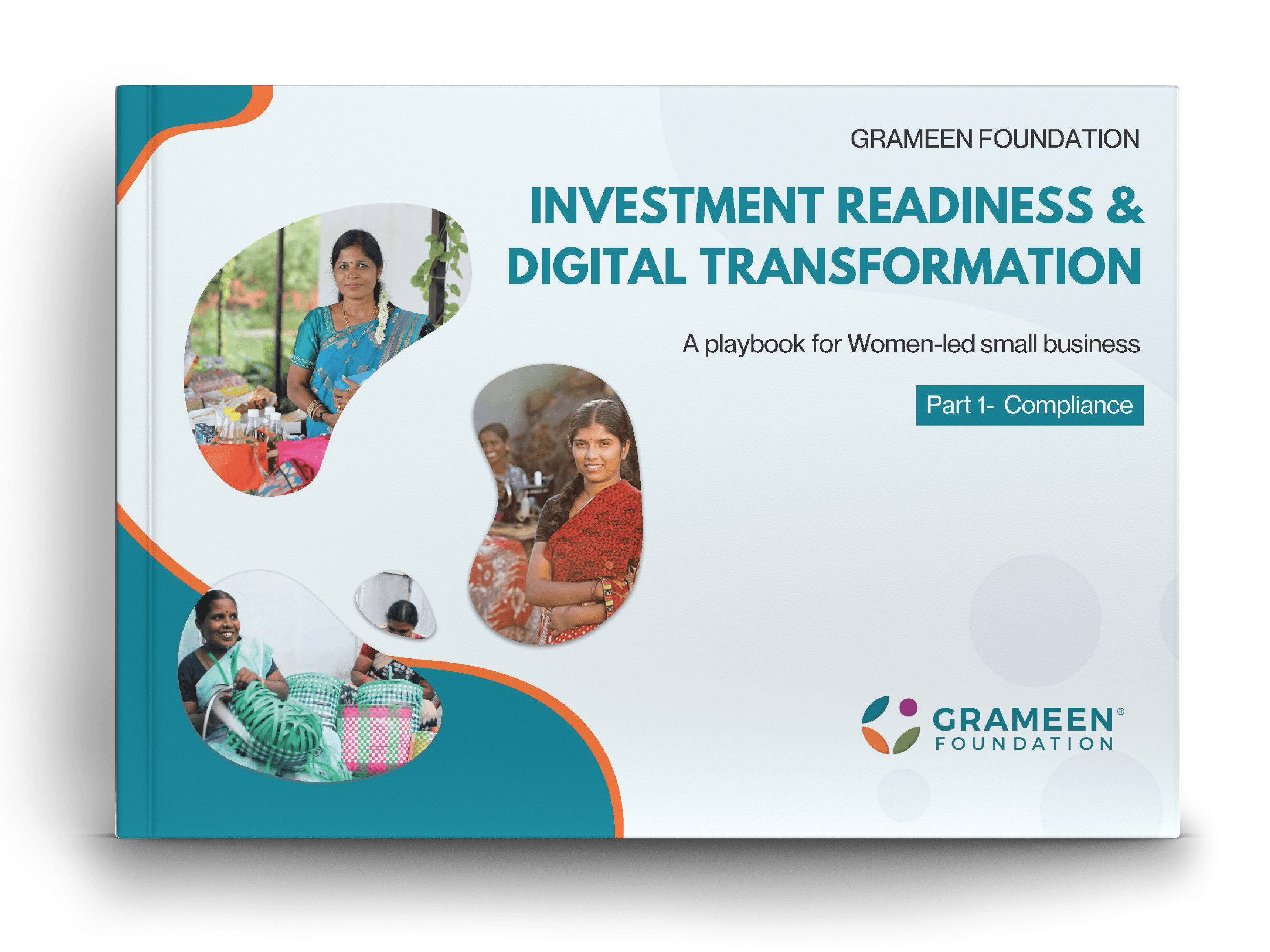 GRAMEEN FOUNDATION

INVESTMENT READINESS & DIGITAL TRANSFORMATION

A playbook for Women-led small business

Part 1- Compliance

GRAMEEN® FOUNDATION